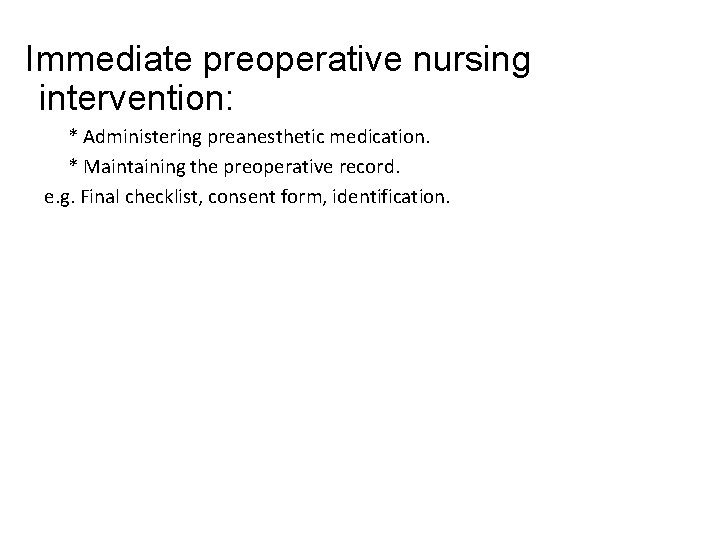 Immediate preoperative nursing intervention:

* Administering preanesthetic medication.

* Maintaining the preoperative record.

e.g. Final checklist, consent form, identification.